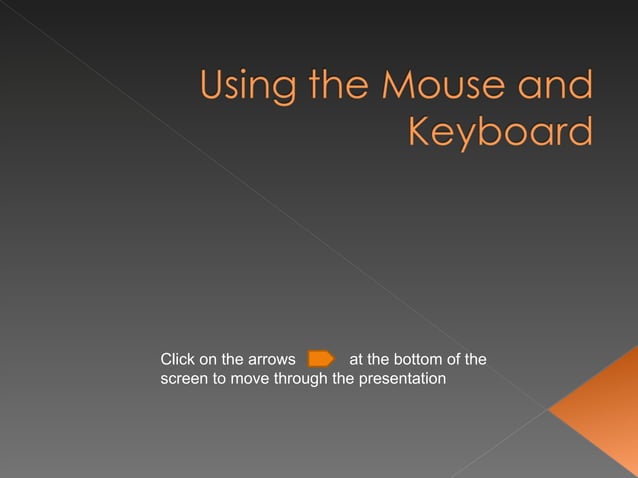 Using the Mouse and Keyboard

Click on the arrows at the bottom of the screen to move through the presentation